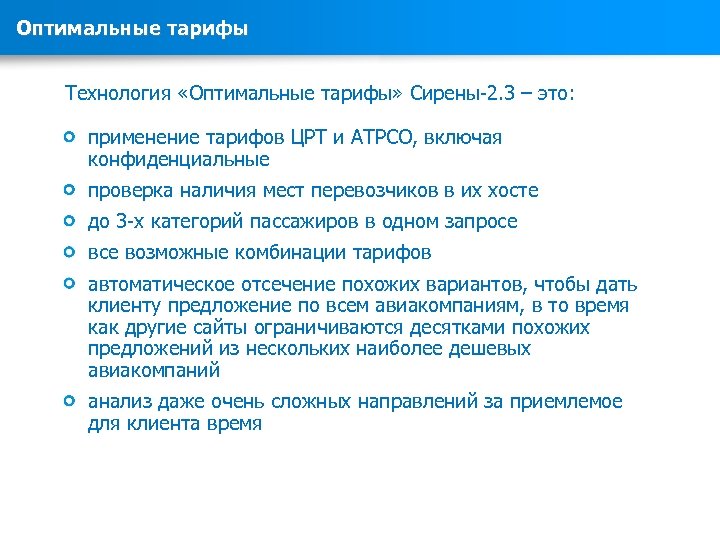 Оптимальные тарифы

Технология «Оптимальные тарифы» Сирены-2.3 – это:

применение тарифов ЦРТ и АТРСО, включая конфиденциальные

проверка наличия мест перевозчиков в их хосте

до 3-х категорий пассажиров в одном запросе

все возможные комбинации тарифов

автоматическое отсечение похожих вариантов, чтобы дать клиенту предложение по всем авиакомпаниям, в то время как другие сайты ограничиваются десятками похожих предложений из нескольких наиболее дешевых авиакомпаний

анализ даже очень сложных направлений за приемлемое для клиента время